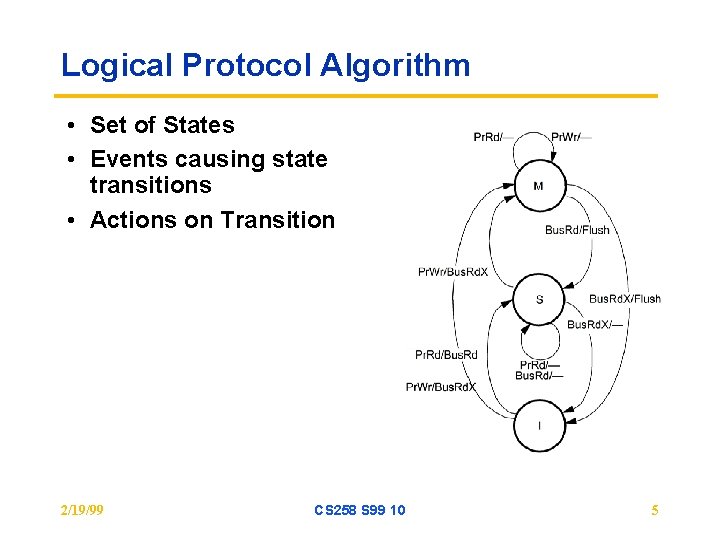 Logical Protocol Algorithm

• Set of States
• Events causing state transitions
• Actions on Transition

PrRd/— PrWr/—

M

BusRd/Flush

PrWr/BusRdX

S

BusRdX/Flush

BusRdX/—

PrRd/BusRd

PrRd/—
BusRd/—

PrWr/BusRdX

I

2/19/99

CS258 S99 10

5